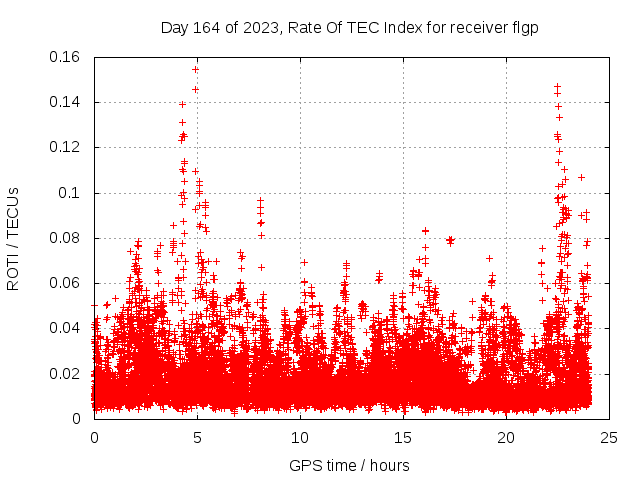 Day 164 of 2023, Rate Of TEC Index for receiver flgp

ROTI / TECUs

0.16
0.14
0.12
0.1
0.08
0.06
0.04
0.02
0

0
5
10
15
20
25

GPS time / hours